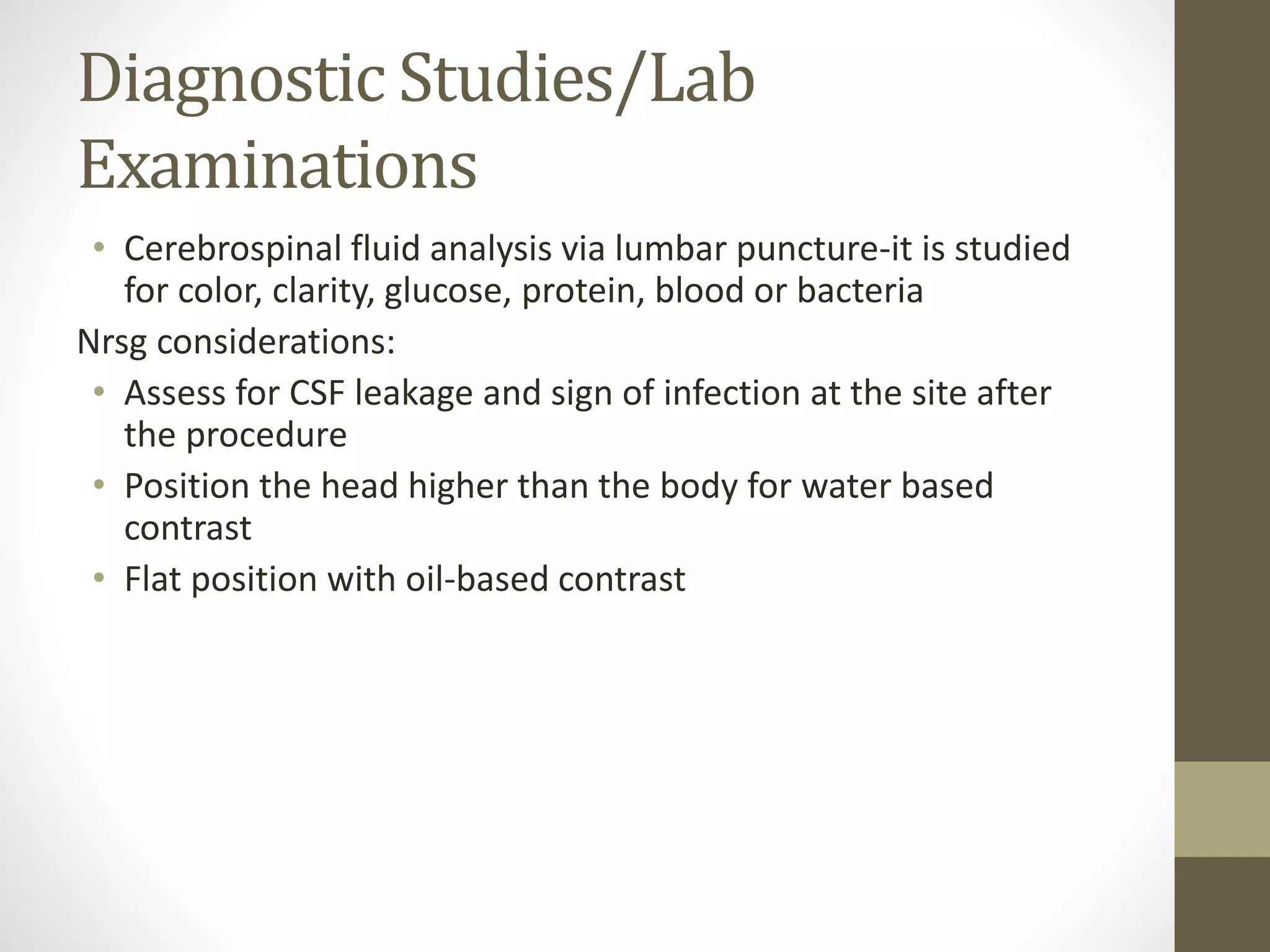 Diagnostic Studies/Lab Examinations

• Cerebrospinal fluid analysis via lumbar puncture-it is studied for color, clarity, glucose, protein, blood or bacteria

Nrsg considerations:

• Assess for CSF leakage and sign of infection at the site after the procedure
• Position the head higher than the body for water based contrast
• Flat position with oil-based contrast